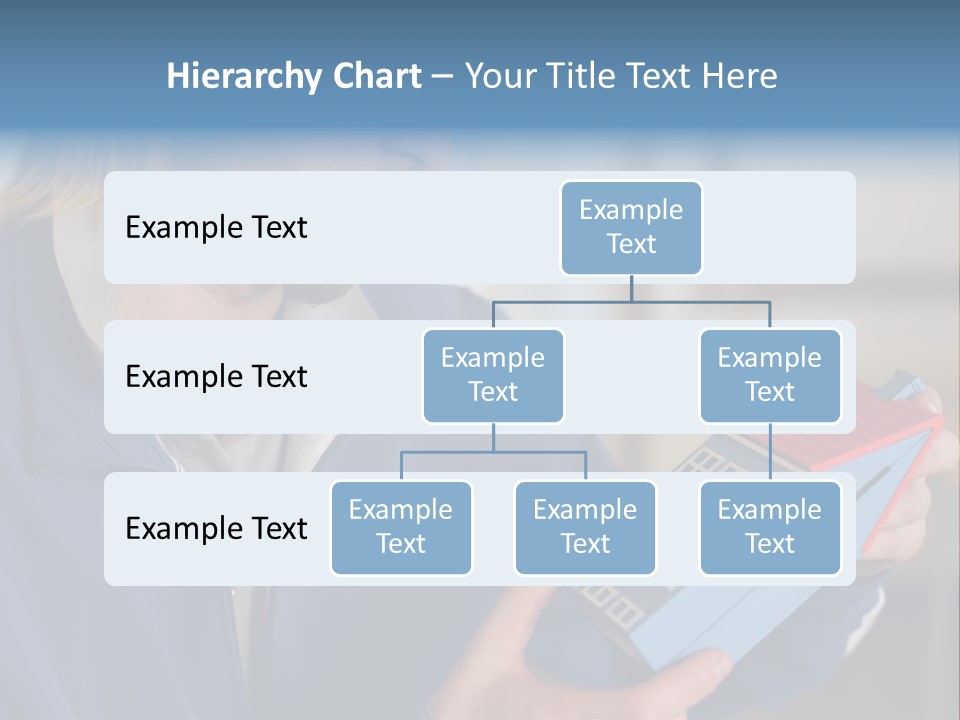 Hierarchy Chart – Your Title Text Here

Example Text

Example Text

Example Text

Example Text

Example Text

Example Text

Example Text

Example Text

Example Text